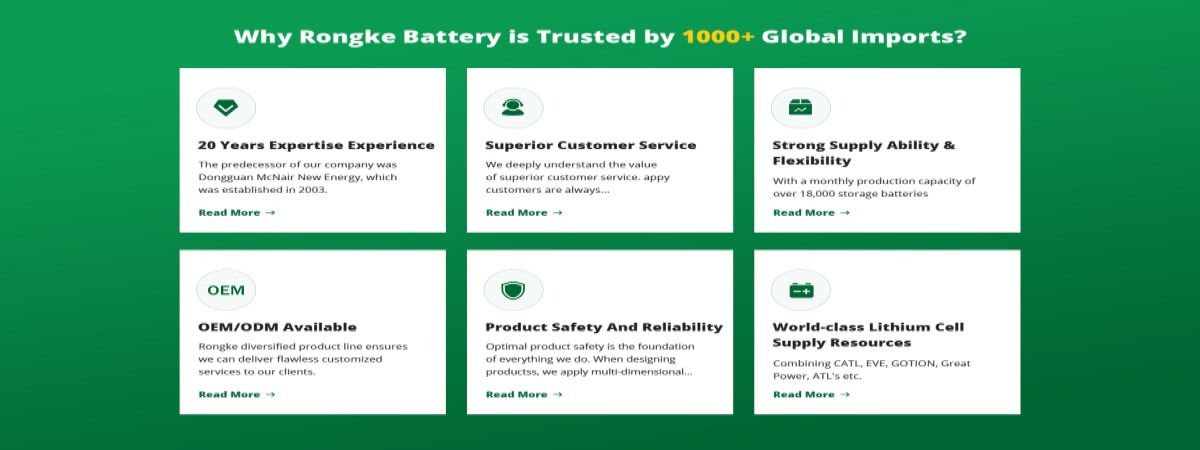 Why Rongke Battery is Trusted by 1000+ Global Imports?

20 Years Expertise Experience

The predecessor of our company was Dongguan McNair New Energy, which was established in 2003.

Read More →

Superior Customer Service

We deeply understand the value of superior customer service. appy customers are always...

Read More →

Strong Supply Ability & Flexibility

With a monthly production capacity of over 18,000 storage batteries

Read More →

OEM

OEM/ODM Available

Rongke diversified product line ensures we can deliver flawless customized services to our clients.

Read More →

Product Safety And Reliability

Optimal product safety is the foundation of everything we do. When designing productss, we apply multi-dimensional...

Read More →

World-class Lithium Cell Supply Resources

Combining CATL, EVE, GOTION, Great Power, ATL's etc.

Read More →